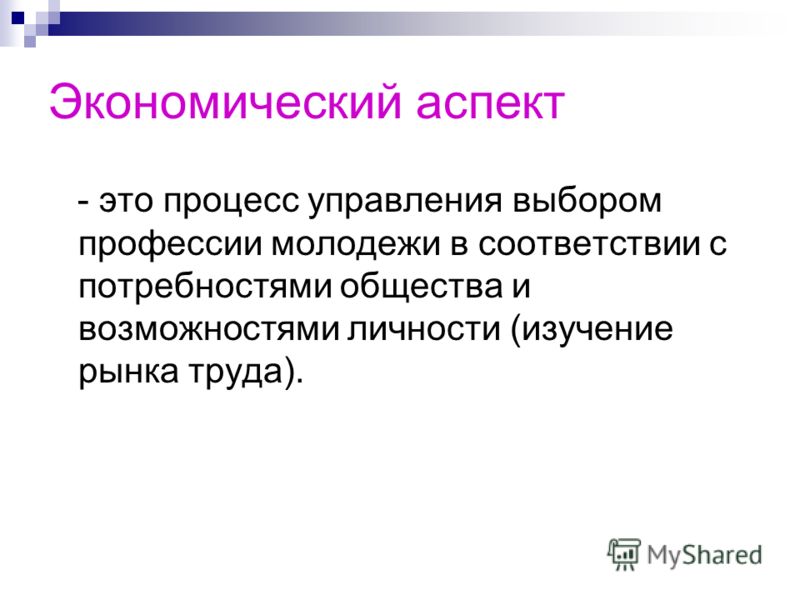 Экономический аспект

- это процесс управления выбором профессии молодежи в соответствии с потребностями общества и возможностями личности (изучение рынка труда).

MyShared